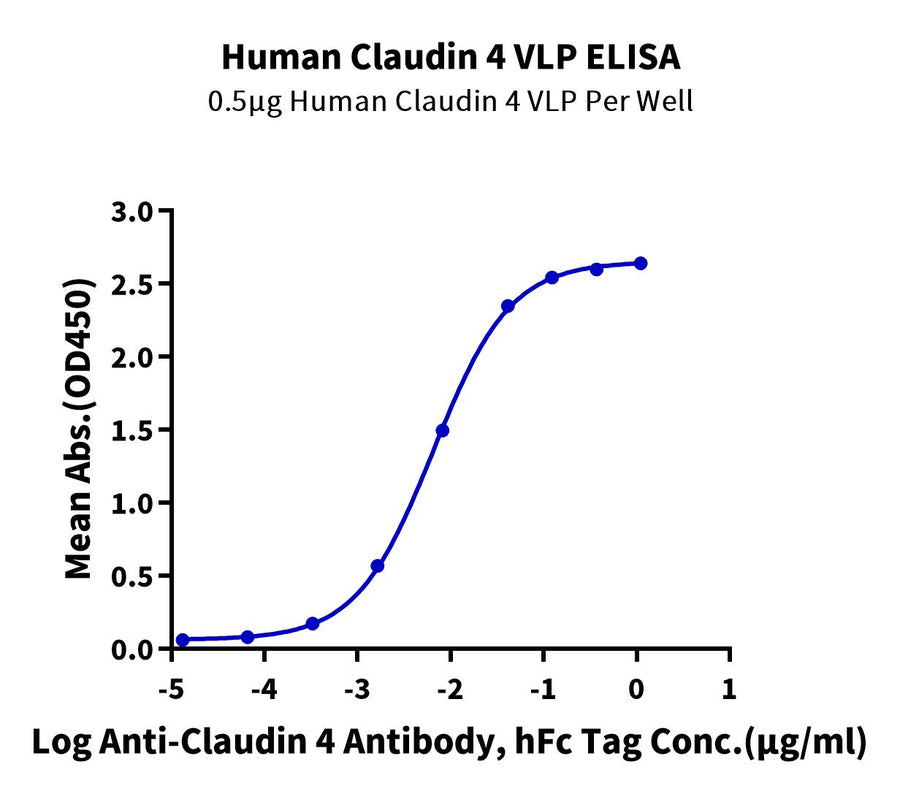 Human Claudin 4 VLP ELISA
0.5μg Human Claudin 4 VLP Per Well

Mean Abs.(OD450)

3.0
2.5
2.0
1.5
1.0
0.5
0.0

-5
-4
-3
-2
-1
0
1

Log Anti-Claudin 4 Antibody, hFc Tag Conc.(μg/ml)